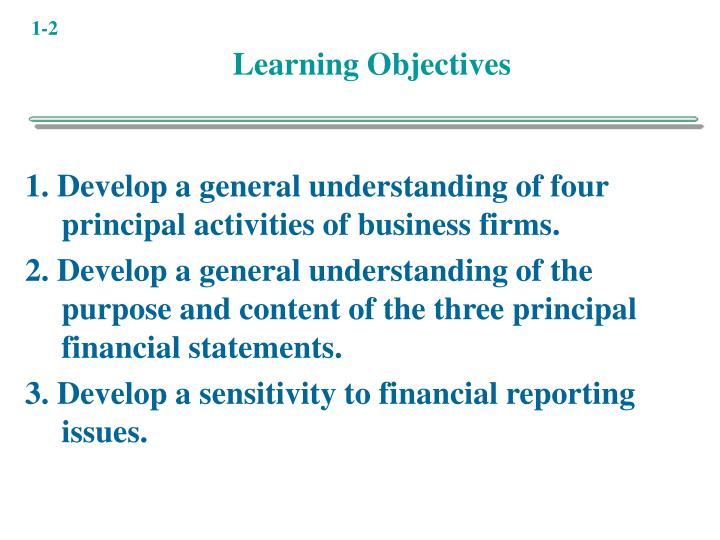 1-2

Learning Objectives

1. Develop a general understanding of four principal activities of business firms.

2. Develop a general understanding of the purpose and content of the three principal financial statements.

3. Develop a sensitivity to financial reporting issues.